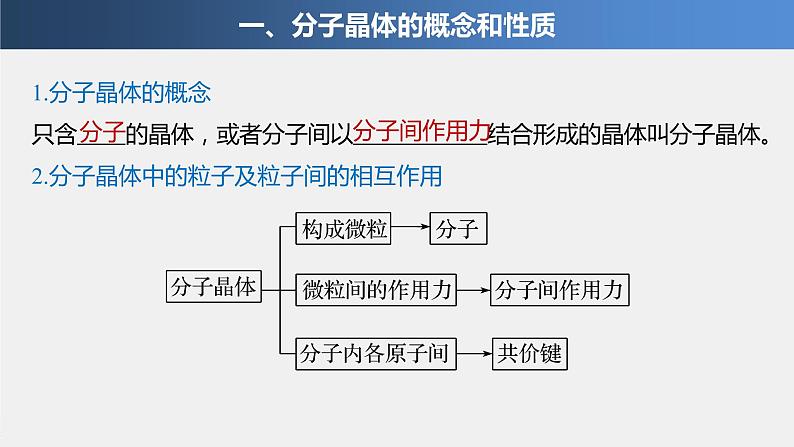 一、分子晶体的概念和性质

1.分子晶体的概念

只含分子的晶体，或者分子间以分子间作用力结合形成的晶体叫分子晶体。

2.分子晶体中的粒子及粒子间的相互作用

分子晶体

构成微粒 → 分子

微粒间的作用力 → 分子间作用力

分子内各原子间 → 共价键